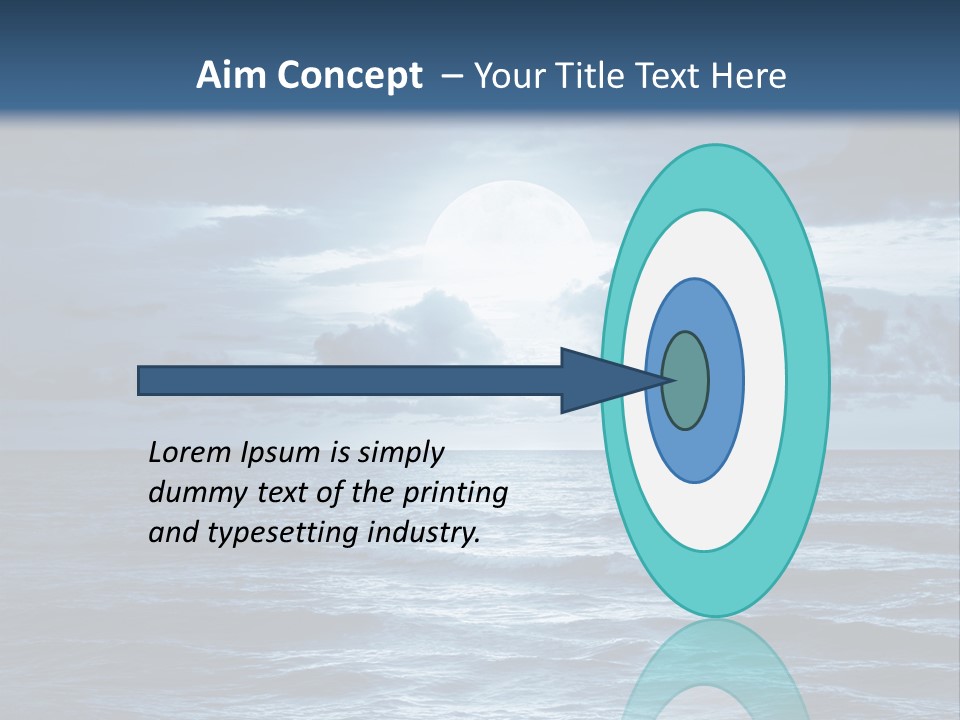 Aim Concept – Your Title Text Here

Lorem Ipsum is simply dummy text of the printing and typesetting industry.